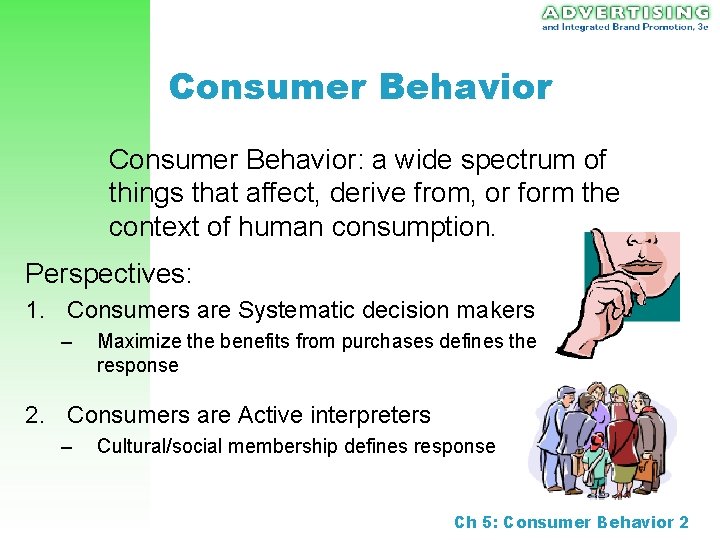 ADVERTISING
and Integrated Brand Promotion, 3e

Consumer Behavior

Consumer Behavior: a wide spectrum of things that affect, derive from, or form the context of human consumption.

Perspectives:

1. Consumers are Systematic decision makers
– Maximize the benefits from purchases defines the response

2. Consumers are Active interpreters
– Cultural/social membership defines response

Ch 5: Consumer Behavior 2